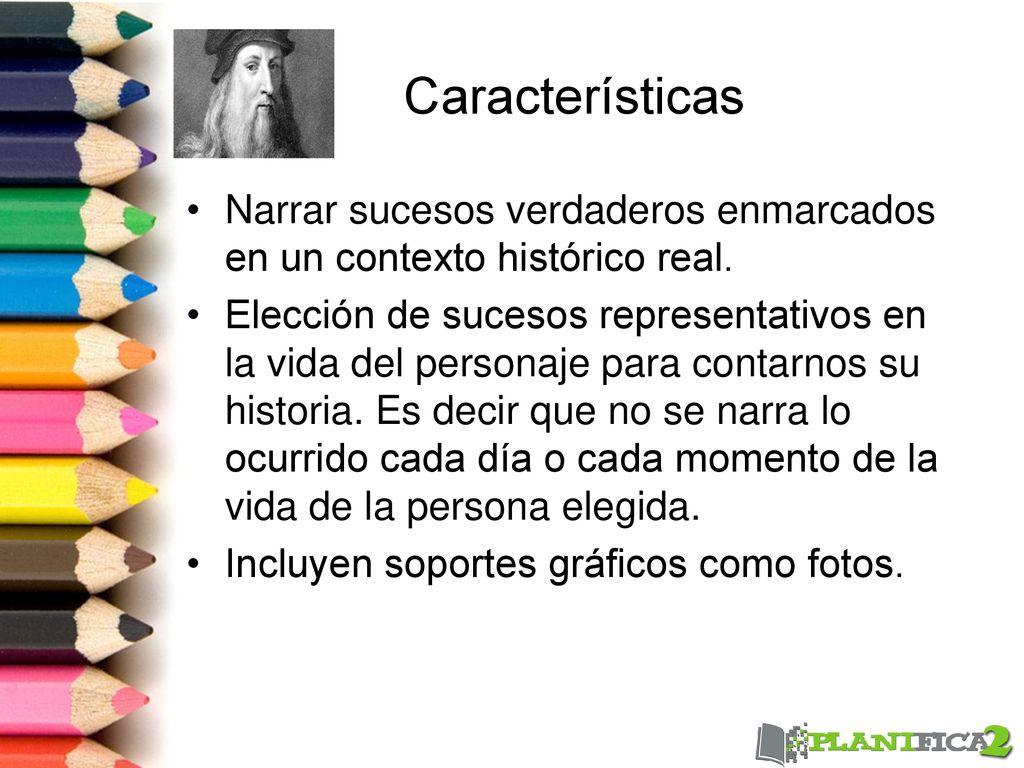 Características

• Narrar sucesos verdaderos enmarcados en un contexto histórico real.
• Elección de sucesos representativos en la vida del personaje para contarnos su historia. Es decir que no se narra lo ocurrido cada día o cada momento de la vida de la persona elegida.
• Incluyen soportes gráficos como fotos.

PLANIFICA2